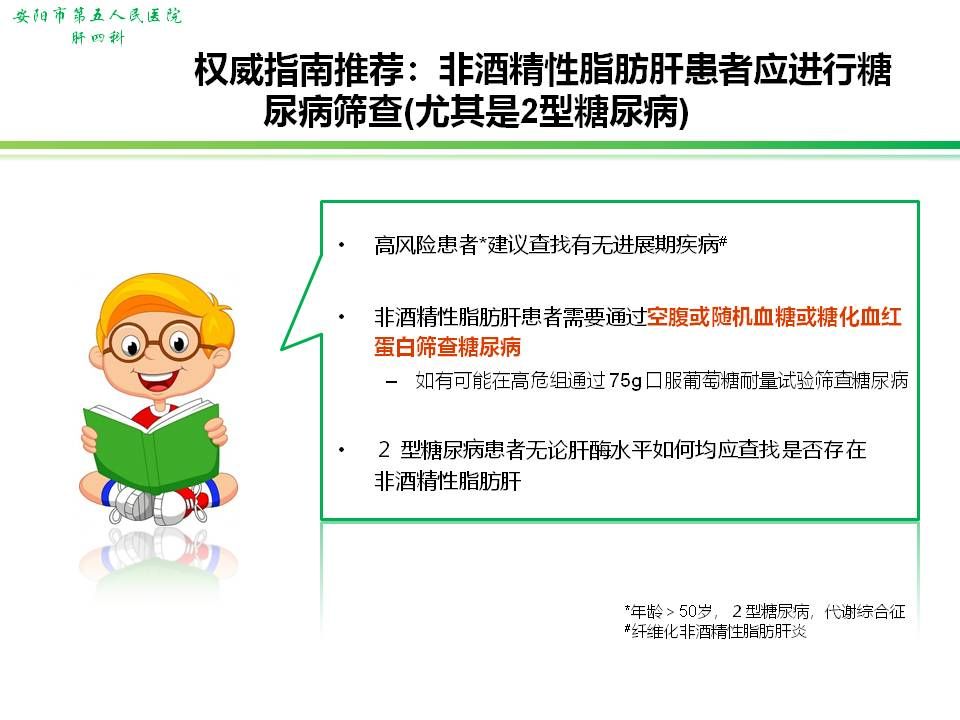 安阳市第五人民医院
肝四科

权威指南推荐：非酒精性脂肪肝患者应进行糖尿病筛查(尤其是2型糖尿病)

• 高风险患者*建议查找有无进展期疾病#

• 非酒精性脂肪肝患者需要通过空腹或随机血糖或糖化血红蛋白筛查糖尿病
 – 如有可能在高危组通过 75g 口服葡萄糖耐量试验筛查糖尿病

• 2 型糖尿病患者无论肝酶水平如何均应查找是否存在非酒精性脂肪肝

*年龄 > 50岁，2 型糖尿病，代谢综合征
#纤维化非酒精性脂肪肝炎